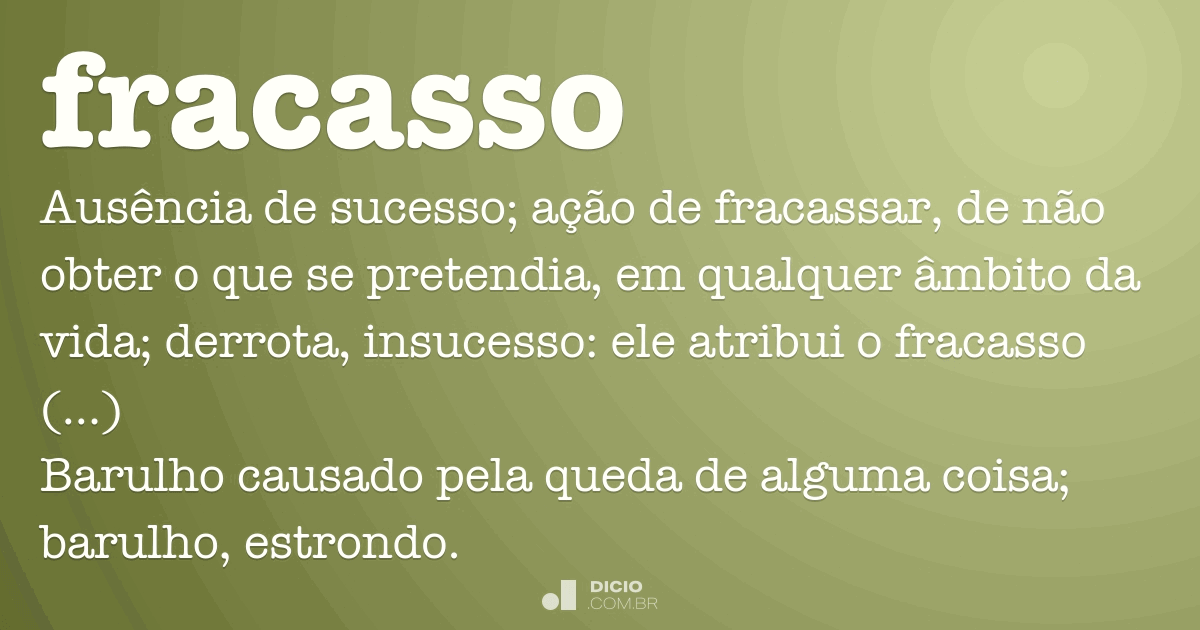 fracasso

Ausência de sucesso; ação de fracassar, de não obter o que se pretendia, em qualquer âmbito da vida; derrota, insucesso: ele atribui o fracasso (...)

Barulho causado pela queda de alguma coisa; barulho, estrondo.

DICIO .COM.BR